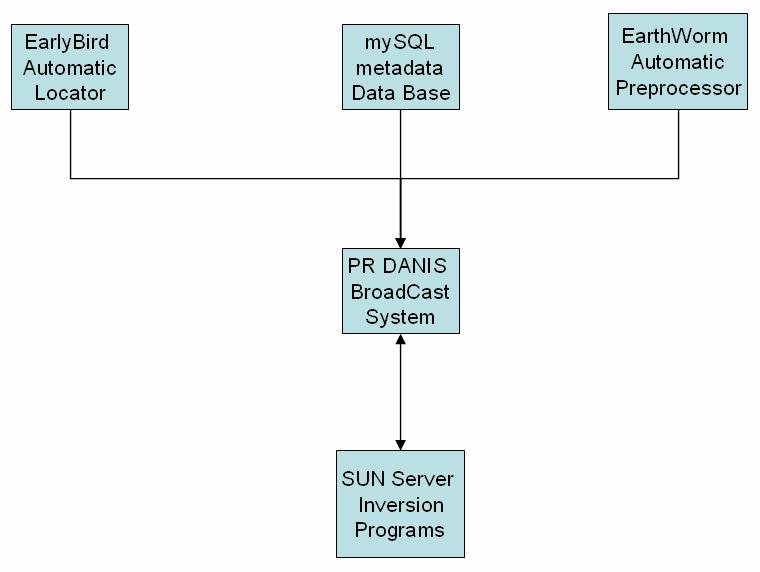 EarlyBird Automatic Locator

mySQL metadata Data Base

EarthWorm Automatic Preprocessor

PR DANIS BroadCast System

SUN Server Inversion Programs